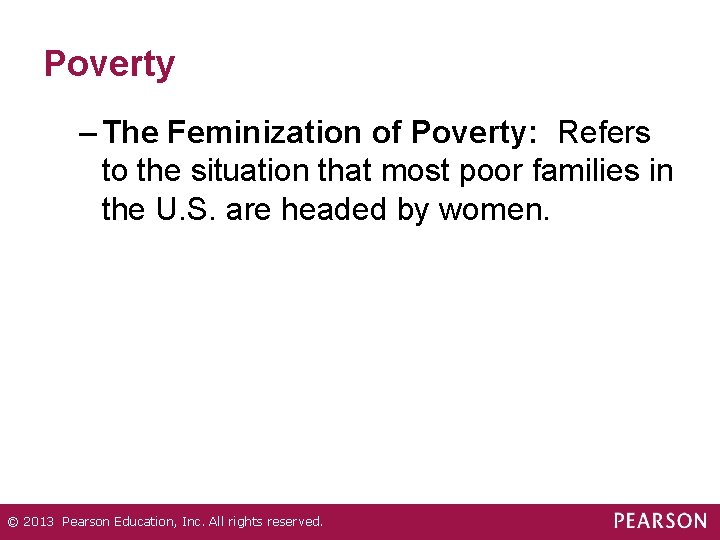 Poverty

– The Feminization of Poverty: Refers to the situation that most poor families in the U.S. are headed by women.

© 2013 Pearson Education, Inc. All rights reserved.

PEARSON